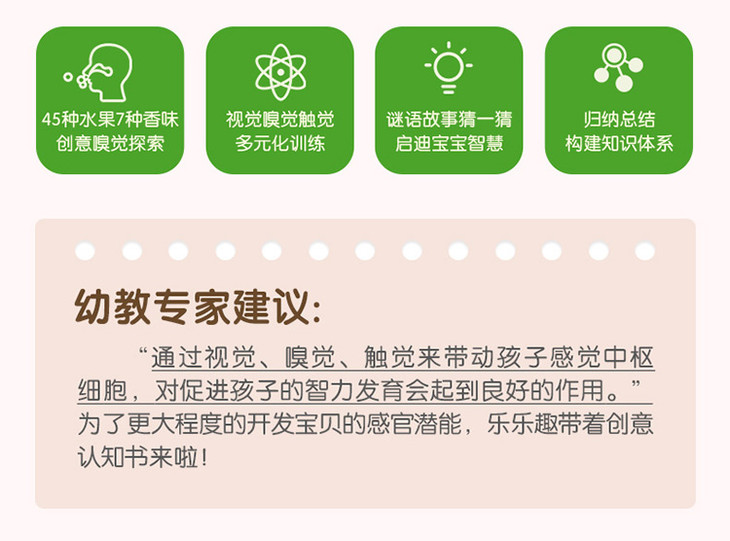 45种水果7种香味
创意嗅觉探索

视觉嗅觉触觉
多元化训练

谜语故事猜一猜
启迪宝宝智慧

归纳总结
构建知识体系

幼教专家建议：

“通过视觉、嗅觉、触觉来带动孩子感觉中枢细胞，对促进孩子的智力发育会起到良好的作用。”为了更大程度的开发宝贝的感官潜能，乐乐趣带着创意认知书来啦！